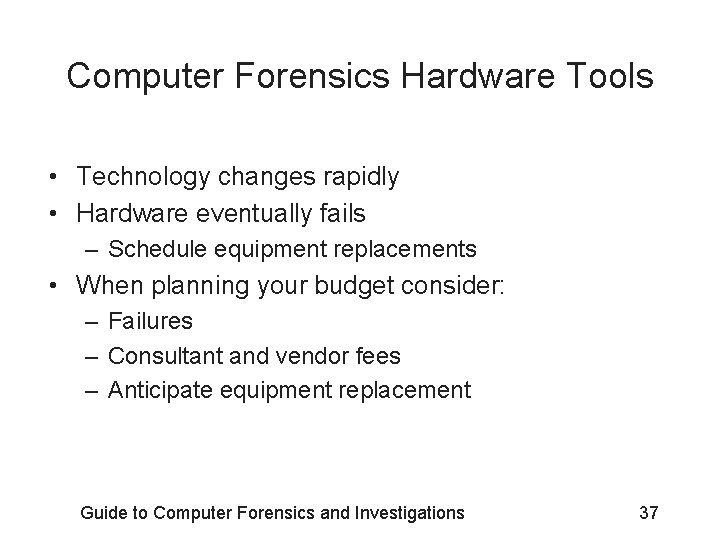 Computer Forensics Hardware Tools

• Technology changes rapidly
• Hardware eventually fails
  – Schedule equipment replacements
• When planning your budget consider:
  – Failures
  – Consultant and vendor fees
  – Anticipate equipment replacement

Guide to Computer Forensics and Investigations 37